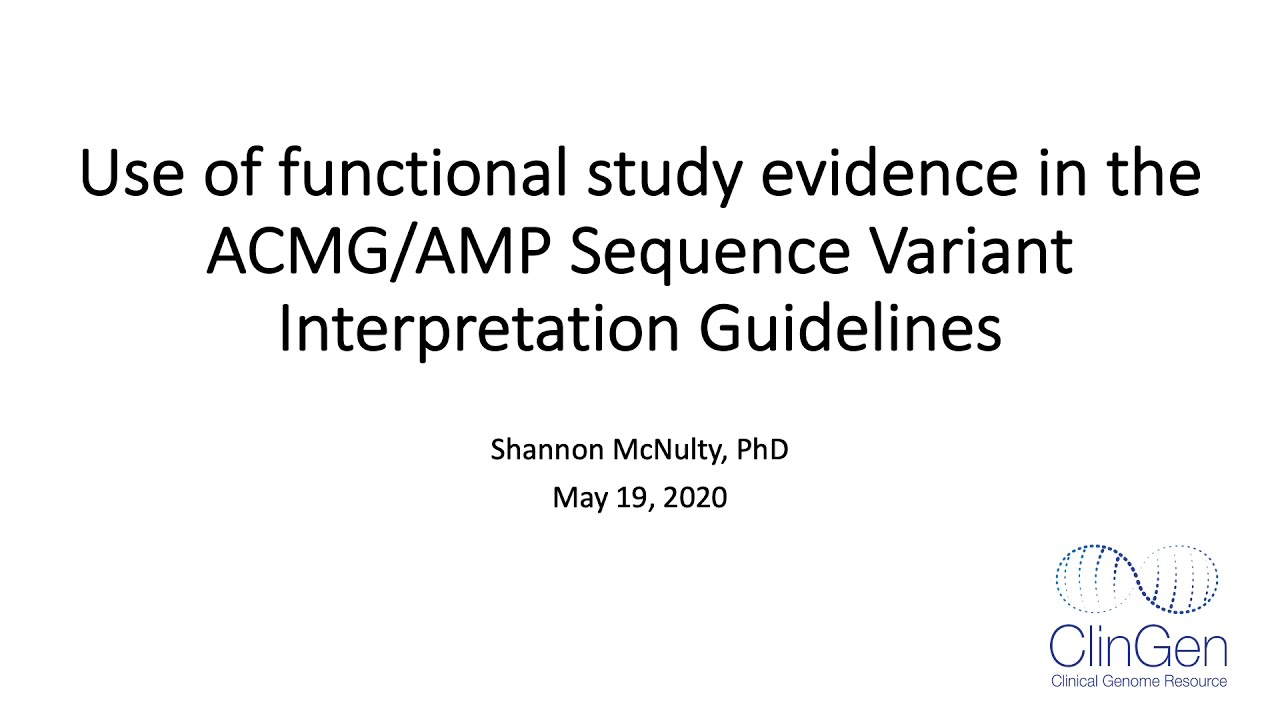 Use of functional study evidence in the ACMG/AMP Sequence Variant Interpretation Guidelines

Shannon McNulty, PhD

May 19, 2020

ClinGen
Clinical Genome Resource